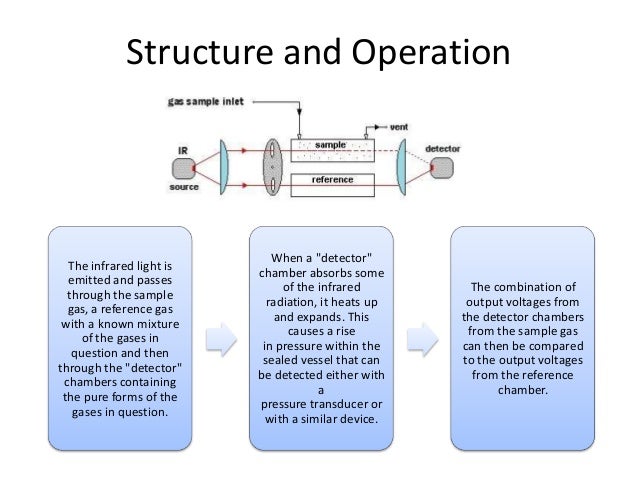 Structure and Operation

gas sample inlet

vent

IR

source

sample

reference

detector

The infrared light is emitted and passes through the sample gas, a reference gas with a known mixture of the gases in question and then through the "detector" chambers containing the pure forms of the gases in question.

When a "detector" chamber absorbs some of the infrared radiation, it heats up and expands. This causes a rise in pressure within the sealed vessel that can be detected either with a pressure transducer or with a similar device.

The combination of output voltages from the detector chambers from the sample gas can then be compared to the output voltages from the reference chamber.